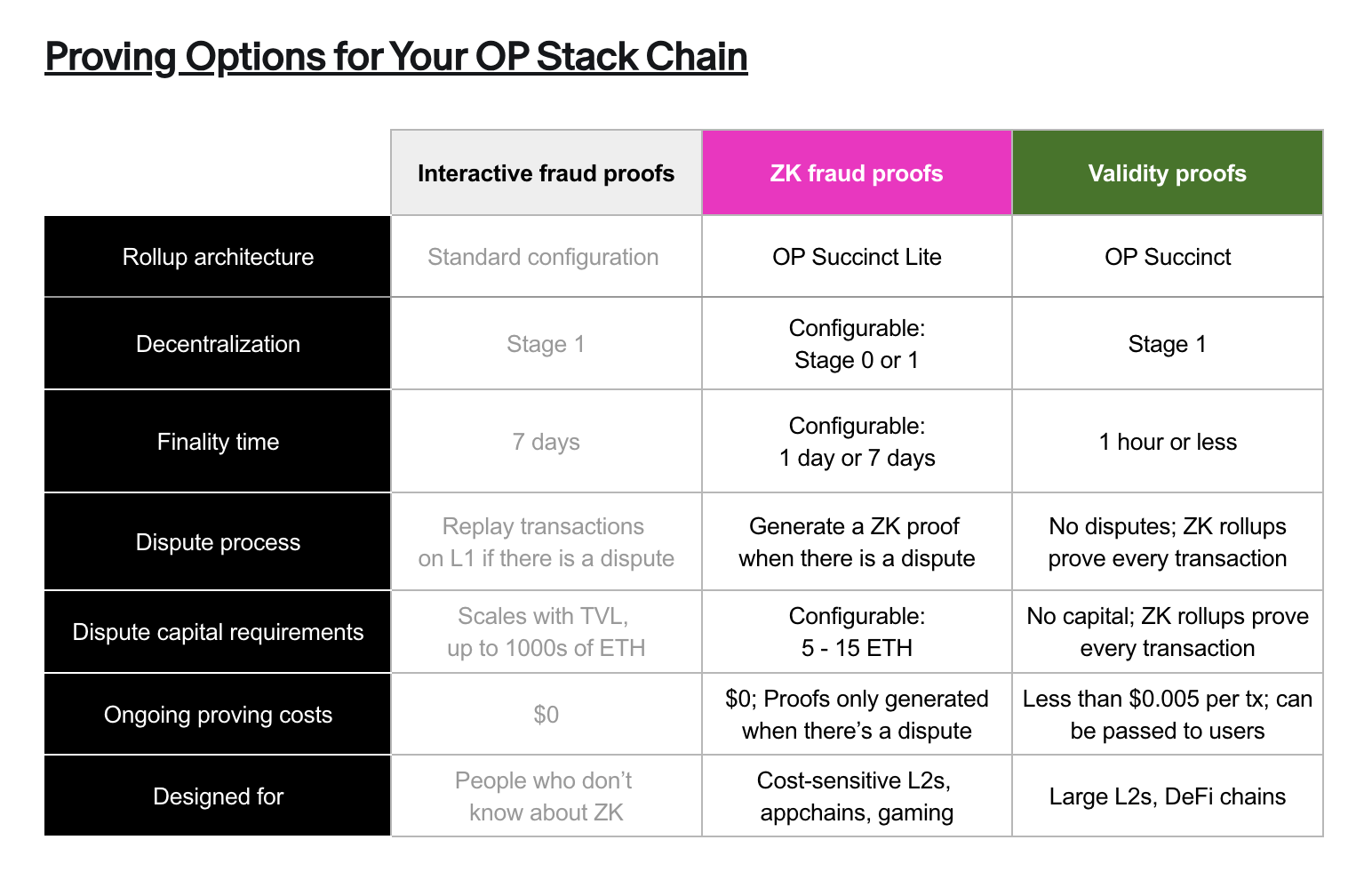 Proving Options for Your OP Stack Chain

| | Interactive fraud proofs | ZK fraud proofs | Validity proofs |
|---|---|---|---|
| Rollup architecture | Standard configuration | OP Succinct Lite | OP Succinct |
| Decentralization | Stage 1 | Configurable: Stage 0 or 1 | Stage 1 |
| Finality time | 7 days | Configurable: 1 day or 7 days | 1 hour or less |
| Dispute process | Replay transactions on L1 if there is a dispute | Generate a ZK proof when there is a dispute | No disputes; ZK rollups prove every transaction |
| Dispute capital requirements | Scales with TVL, up to 1000s of ETH | Configurable: 5 - 15 ETH | No capital; ZK rollups prove every transaction |
| Ongoing proving costs | \$0 | \$0; Proofs only generated when there's a dispute | Less than \$0.005 per tx; can be passed to users |
| Designed for | People who don't know about ZK | Cost-sensitive L2s, appchains, gaming | Large L2s, DeFi chains |